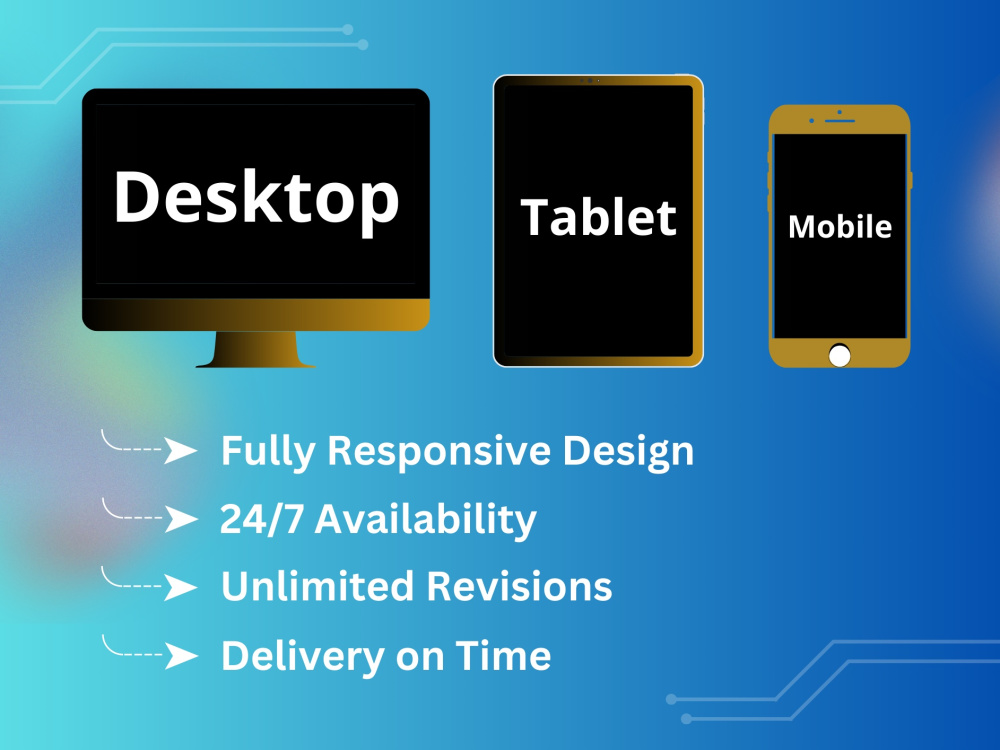 Desktop

Tablet

Mobile

Fully Responsive Design

24/7 Availability

Unlimited Revisions

Delivery on Time